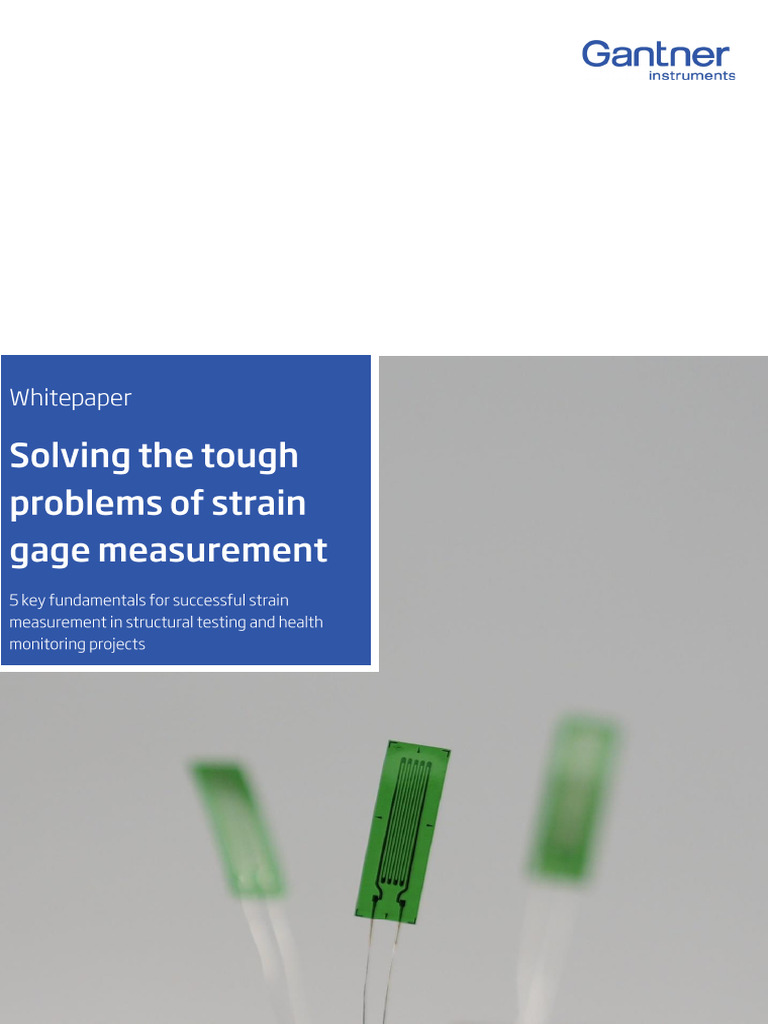 Gantner
instruments

Whitepaper

Solving the tough problems of strain gage measurement

5 key fundamentals for successful strain measurement in structural testing and health monitoring projects